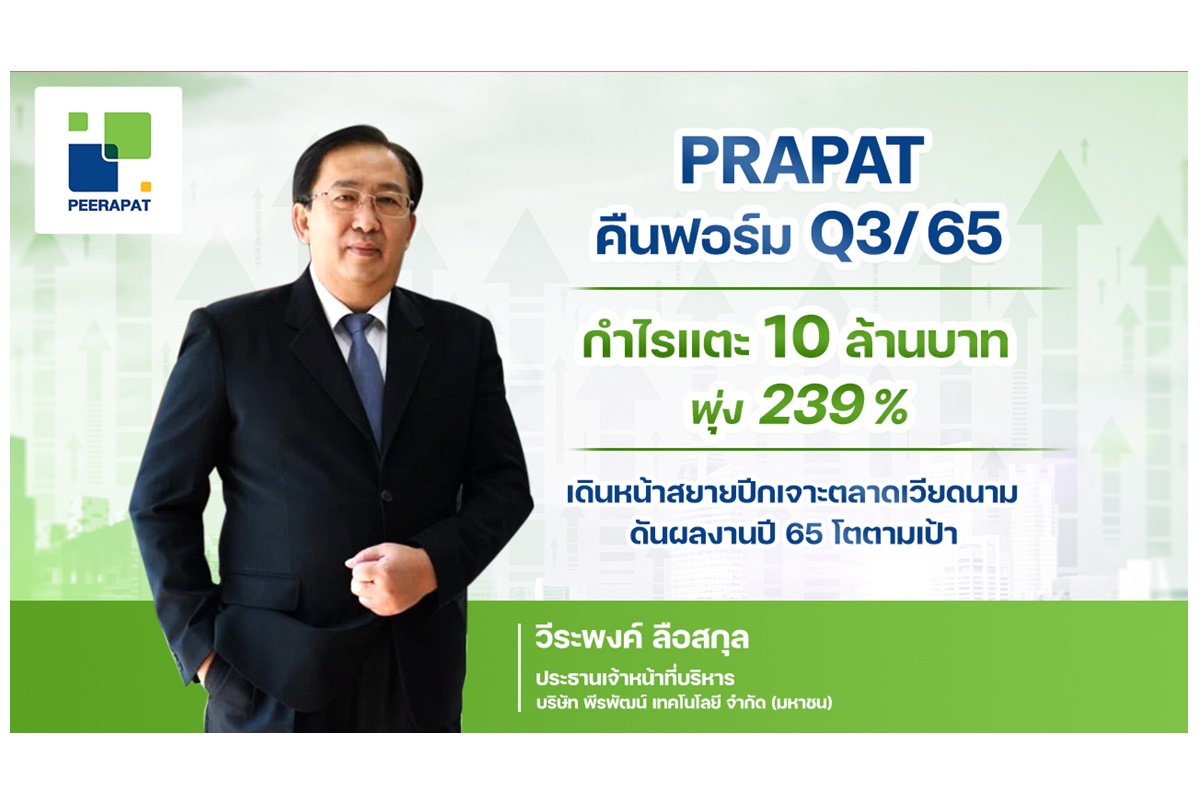 PEERAPAT

PRAPAT
คืนฟอร์ม Q3/65

กำไรแตะ 10 ล้านบาท
พุ่ง 239%

เดินหน้าสยายปีกเจาะตลาดเวียดนาม
ดันผลงานปี 65 โตตามเป้า

วีระพงค์ ลือสกุล
ประธานเจ้าหน้าที่บริหาร
บริษัท พีรพัฒน์ เทคโนโลยี จำกัด (มหาชน)